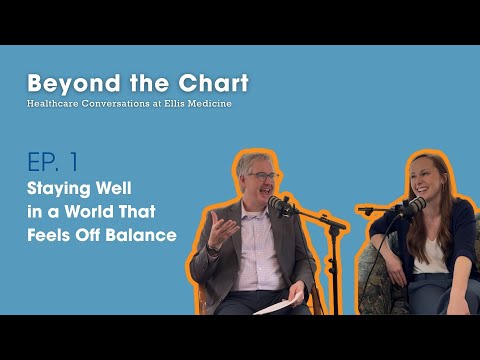 Beyond the Chart
Healthcare Conversations at Ellis Medicine

EP. 1
Staying Well in a World That Feels Off Balance